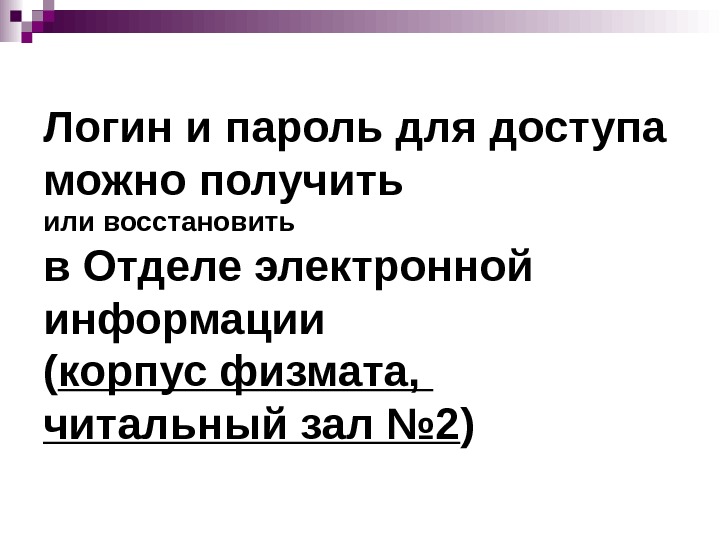 Логин и пароль для доступа можно получить
или восстановить
в Отделе электронной информации
(корпус физмата, читальный зал №2)